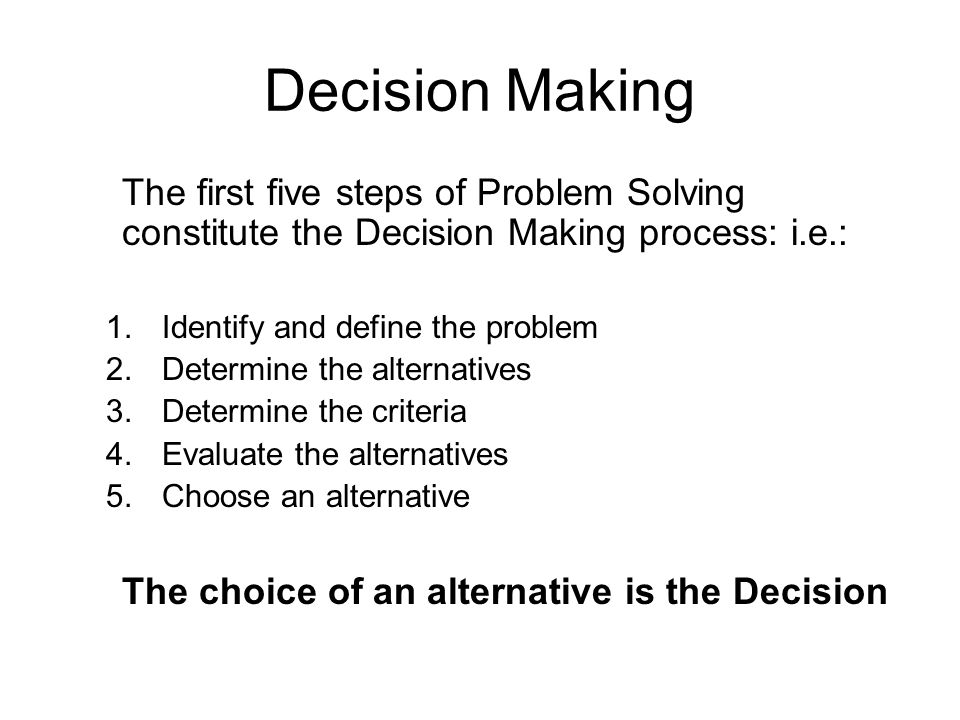 Decision Making

The first five steps of Problem Solving constitute the Decision Making process: i.e.:

1. Identify and define the problem
2. Determine the alternatives
3. Determine the criteria
4. Evaluate the alternatives
5. Choose an alternative

The choice of an alternative is the Decision